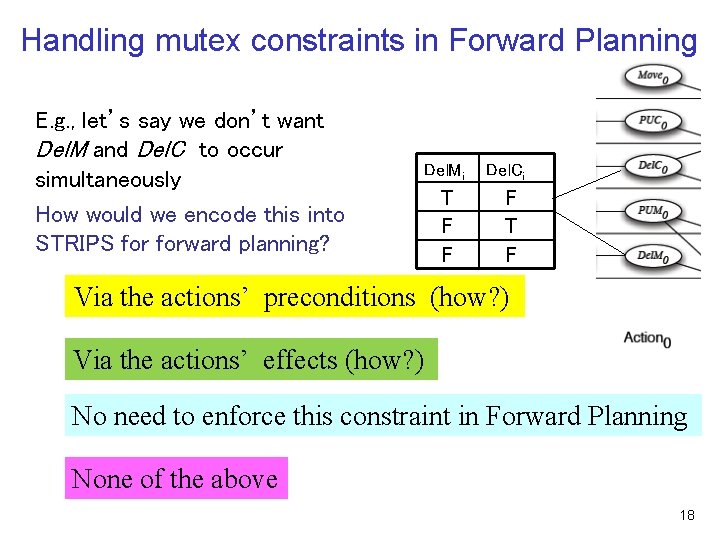 Handling mutex constraints in Forward Planning

E.g., let's say we don't want DelM and DelC to occur simultaneously

How would we encode this into STRIPS for forward planning?

| $DelM_i$ | $DelC_i$ |
|---|---|
| T | F |
| F | T |
| F | F |

$Move_0$

$PUC_0$

$DelC_0$

$PUM_0$

$DelM_0$

$Action_0$

Via the actions' preconditions (how?)

Via the actions' effects (how?)

No need to enforce this constraint in Forward Planning

None of the above

18